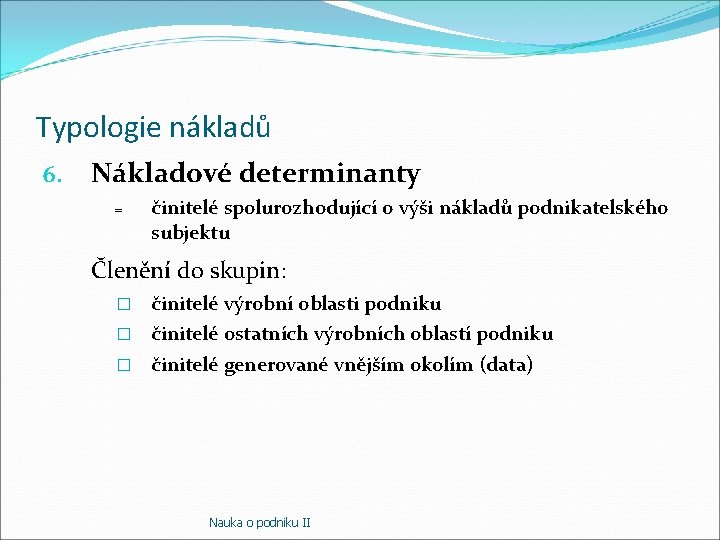 Typologie nákladů

6. Nákladové determinanty

= činitelé spolurozhodující o výši nákladů podnikatelského subjektu

Členění do skupin:

□ činitelé výrobní oblasti podniku
□ činitelé ostatních výrobních oblastí podniku
□ činitelé generované vnějším okolím (data)

Nauka o podniku II